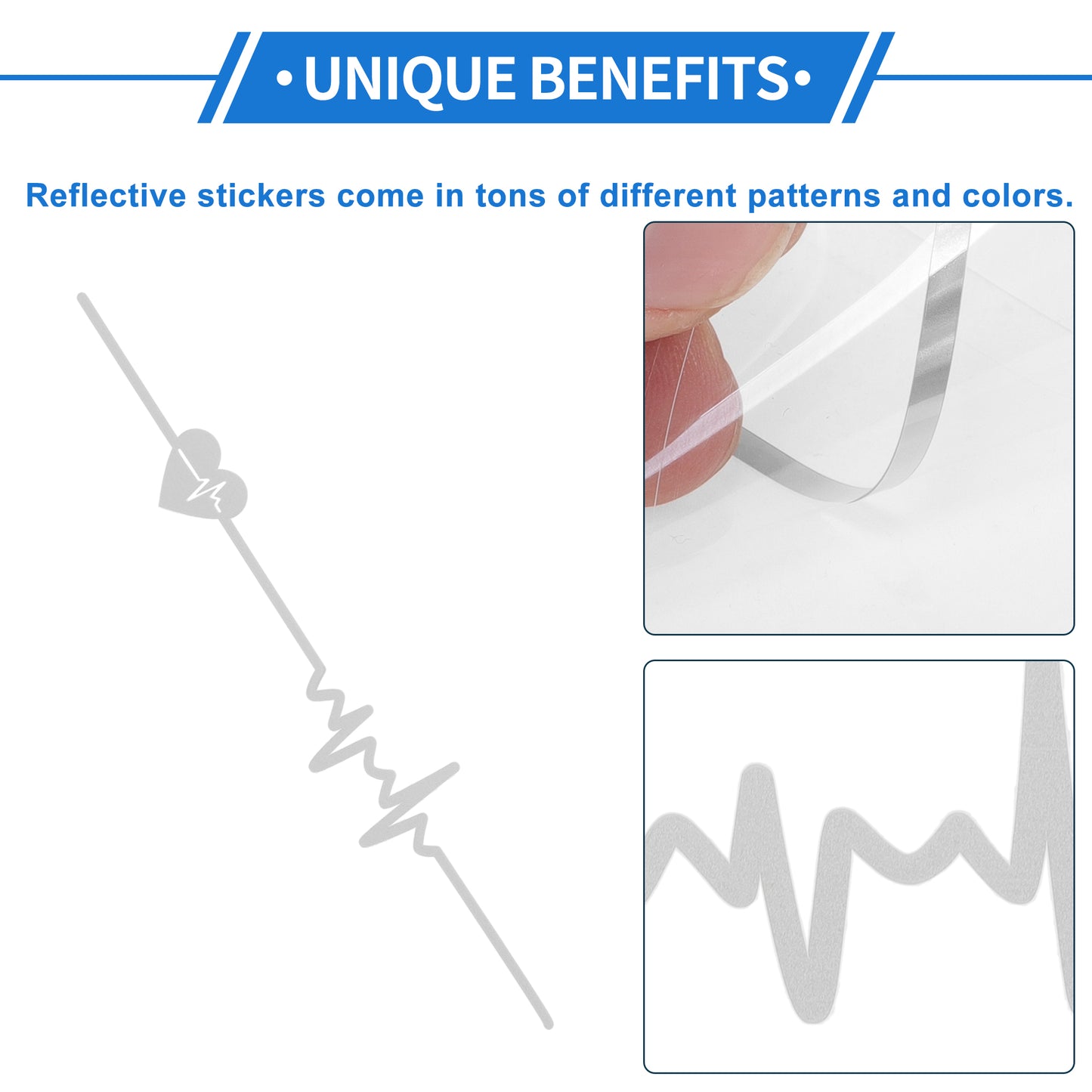 •UNIQUE BENEFITS•

Reflective stickers come in tons of different patterns and colors.